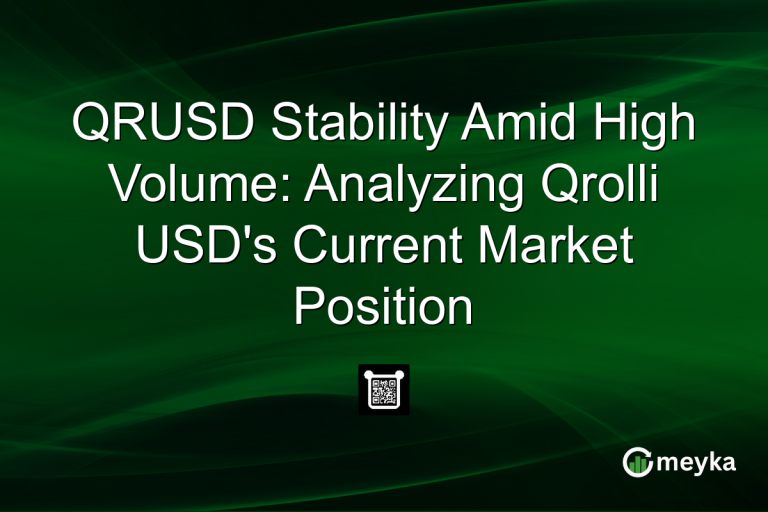 QRUSD Stability Amid High Volume: Analyzing Qrolli USD's Current Market Position

meyka